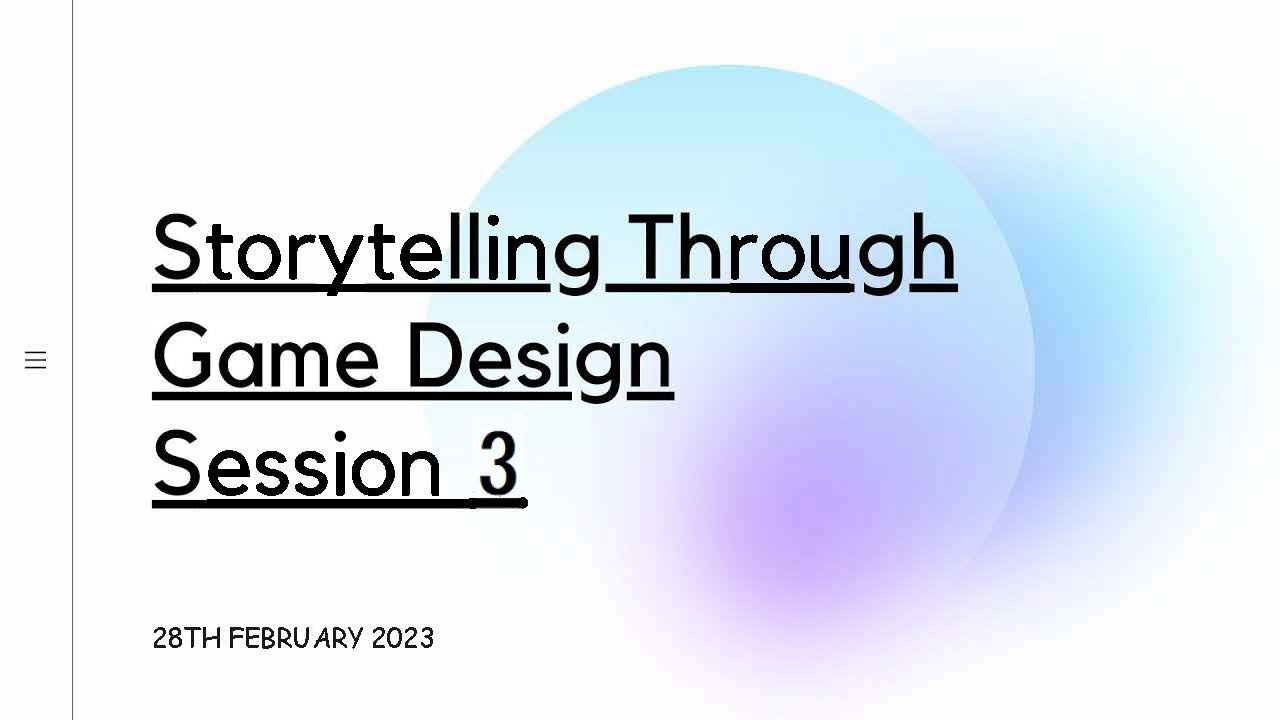 Storytelling Through Game Design Session 3

28TH FEBRUARY 2023